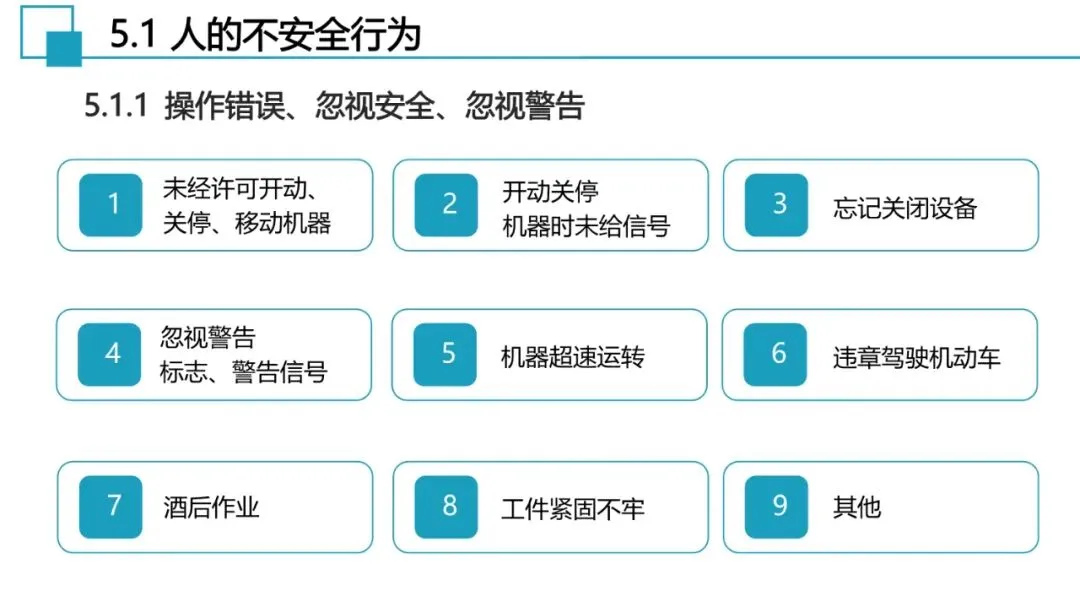 5.1 人的不安全行为

5.1.1 操作错误、忽视安全、忽视警告

1 未经许可开动、关停、移动机器

2 开动关停机器时未给信号

3 忘记关闭设备

4 忽视警告标志、警告信号

5 机器超速运转

6 违章驾驶机动车

7 酒后作业

8 工件紧固不牢

9 其他